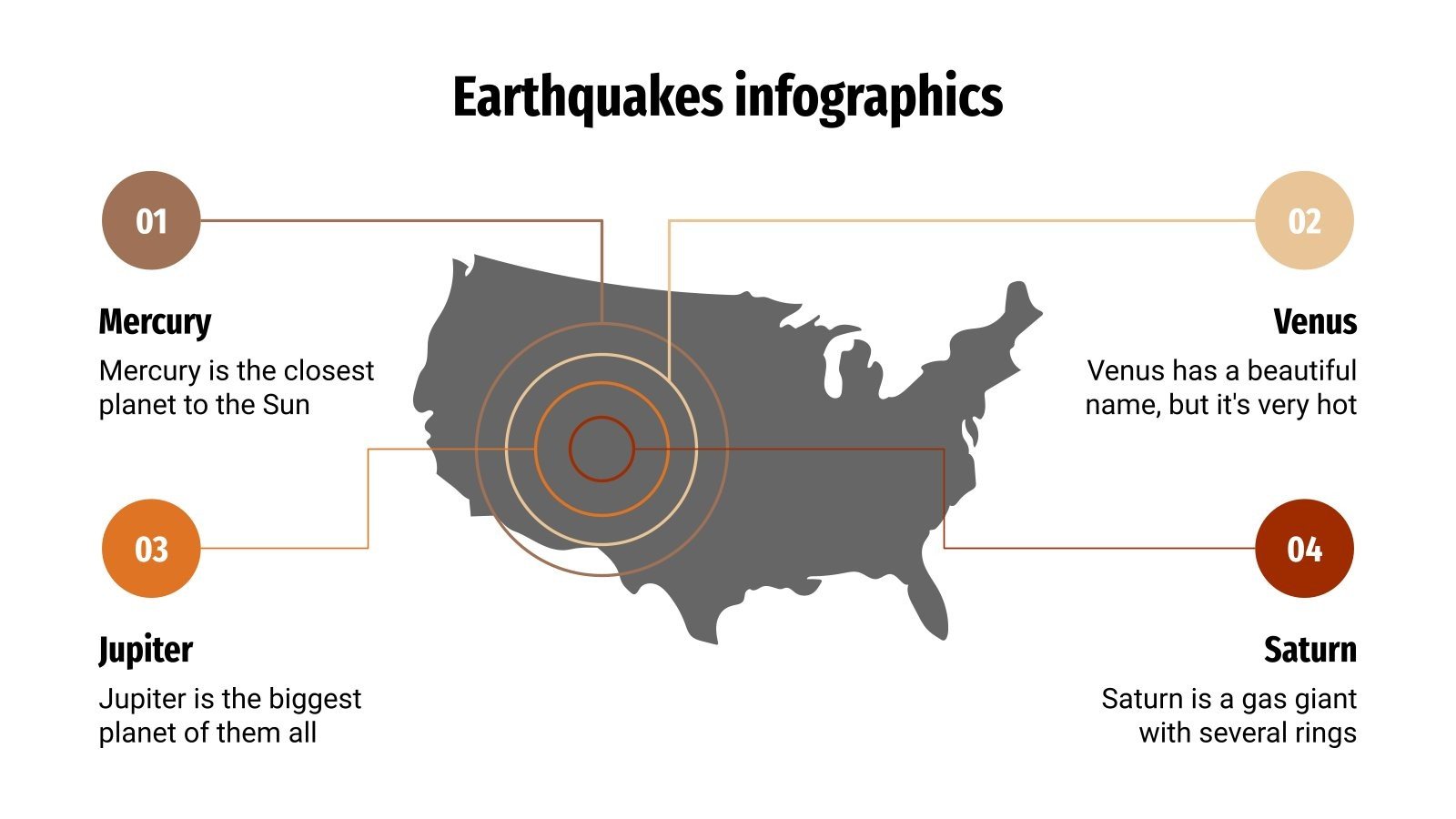 Earthquakes infographics

01

Mercury

Mercury is the closest planet to the Sun

02

Venus

Venus has a beautiful name, but it's very hot

03

Jupiter

Jupiter is the biggest planet of them all

04

Saturn

Saturn is a gas giant with several rings